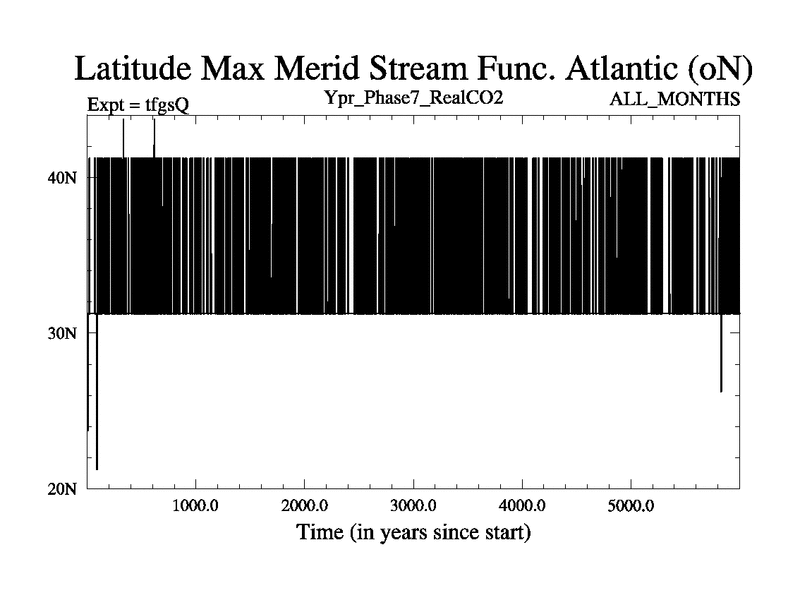 Latitude Max Merid Stream Func. Atlantic (oN)

Expt = tfgsQ

Ypr_Phase7_RealCO2

ALL_MONTHS

40N

30N

20N

1000.0

2000.0

3000.0

4000.0

5000.0

Time (in years since start)